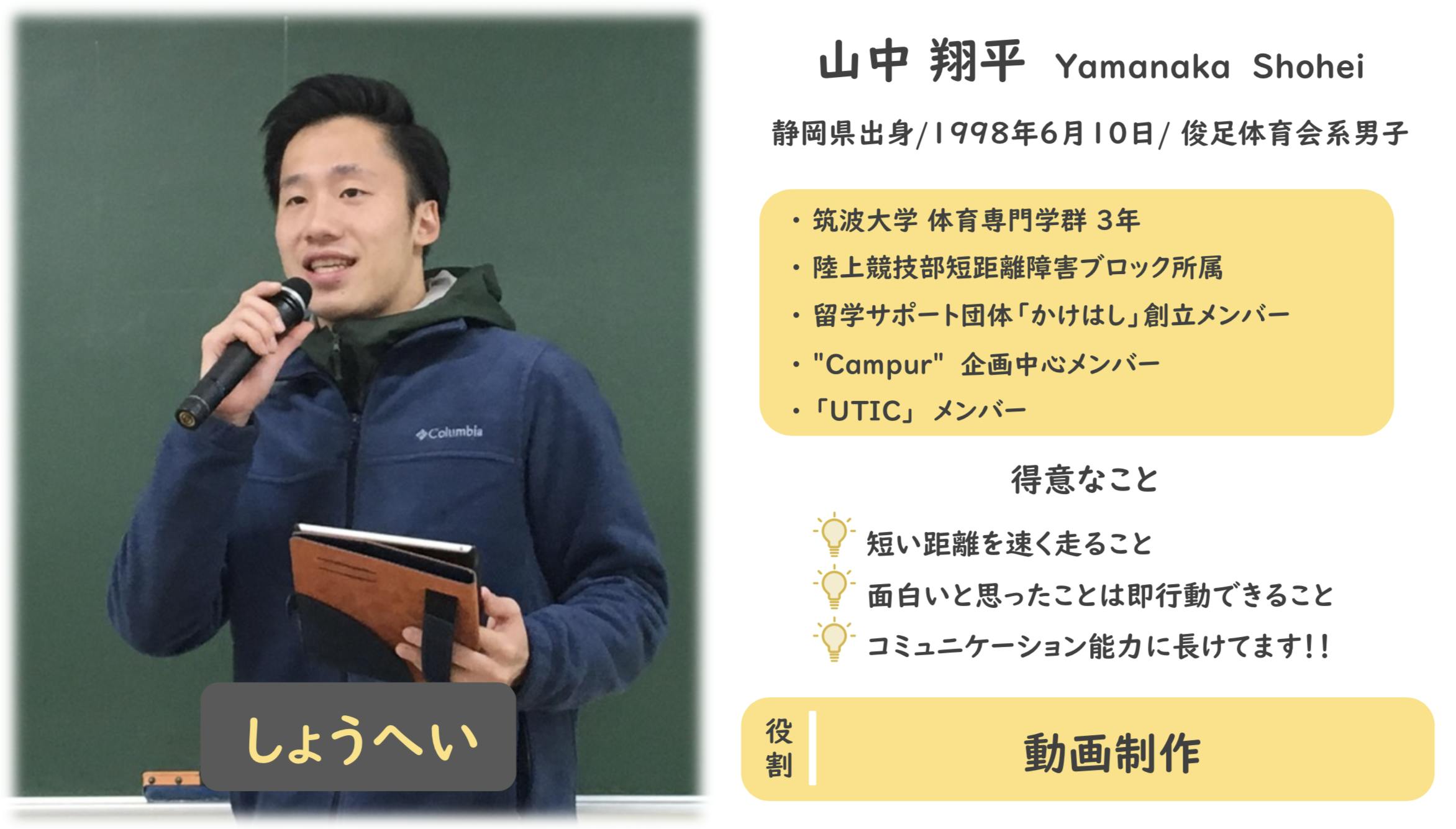 Columbia

しょうへい

山中 翔平 Yamanaka Shohei

静岡県出身/1998年6月10日/ 俊足体育会系男子

・筑波大学 体育専門学群 3年
・陸上競技部短距離障害ブロック所属
・留学サポート団体「かけはし」創立メンバー
・"Campur" 企画中心メンバー
・「UTIC」 メンバー

得意なこと

短い距離を速く走ること
面白いと思ったことは即行動できること
コミュニケーション能力に長けてます!!

役割

動画制作